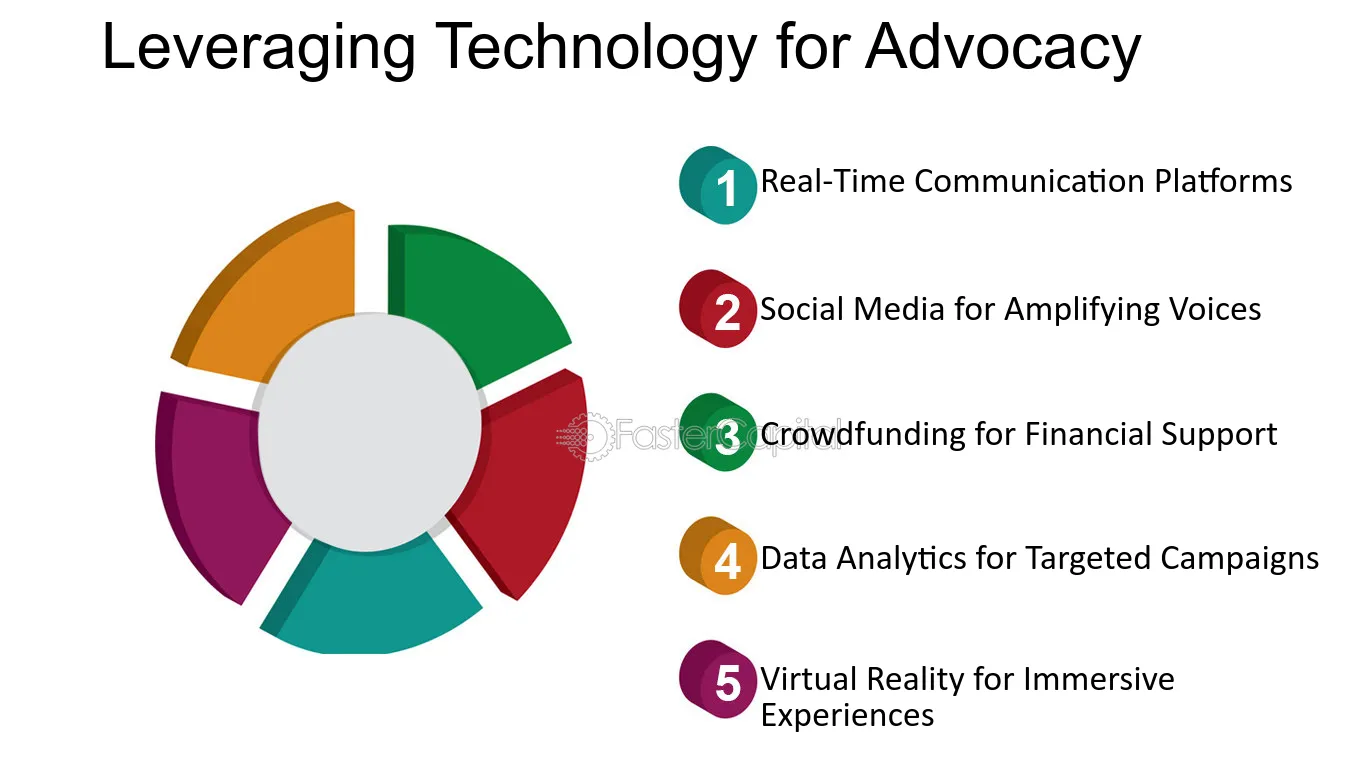 Leveraging Technology for Advocacy

1 Real-Time Communication Platforms

2 Social Media for Amplifying Voices

3 Crowdfunding for Financial Support

4 Data Analytics for Targeted Campaigns

5 Virtual Reality for Immersive Experiences

FasterCapital